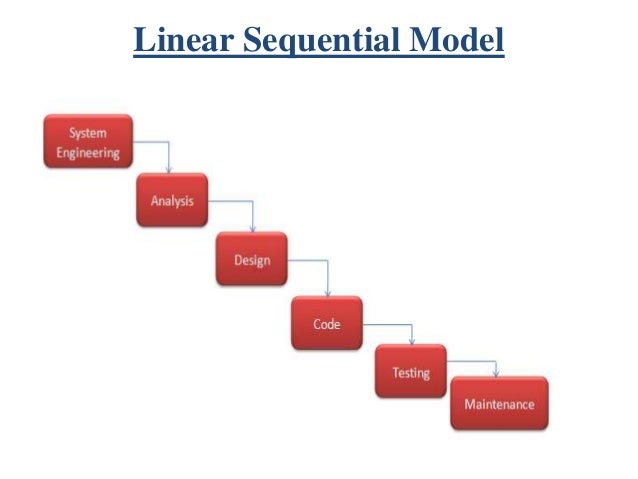 Linear Sequential Model

System Engineering

Analysis

Design

Code

Testing

Maintenance